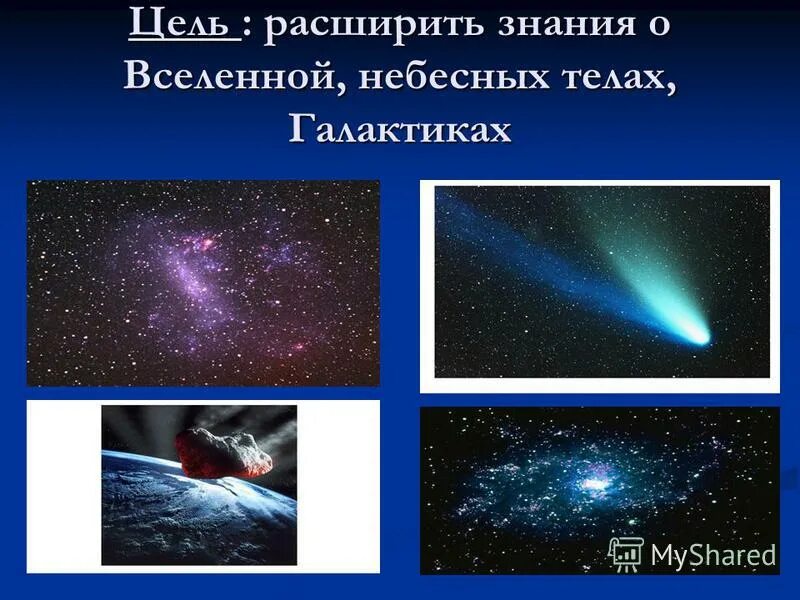 Цель : расширить знания о Вселенной, небесных телах, Галактиках

MyShared